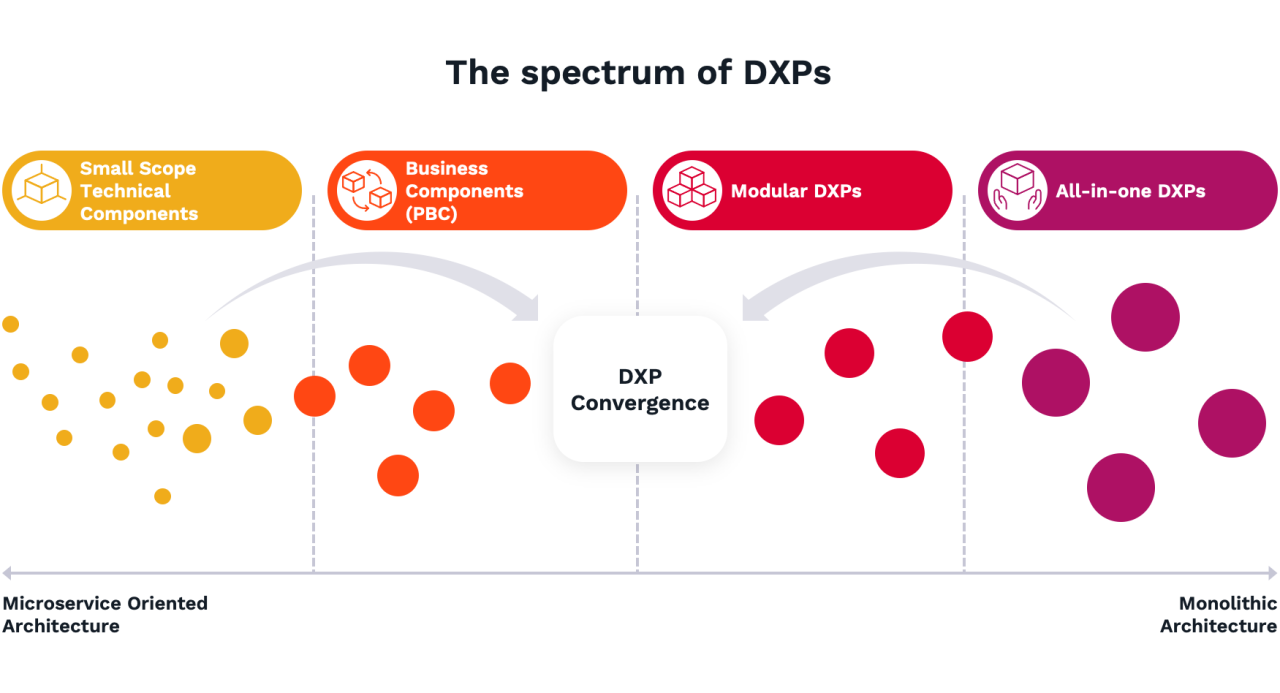 The spectrum of DXPs

Small Scope Technical Components

Business Components (PBC)

Modular DXPs

All-in-one DXPs

DXP Convergence

Microservice Oriented Architecture

Monolithic Architecture